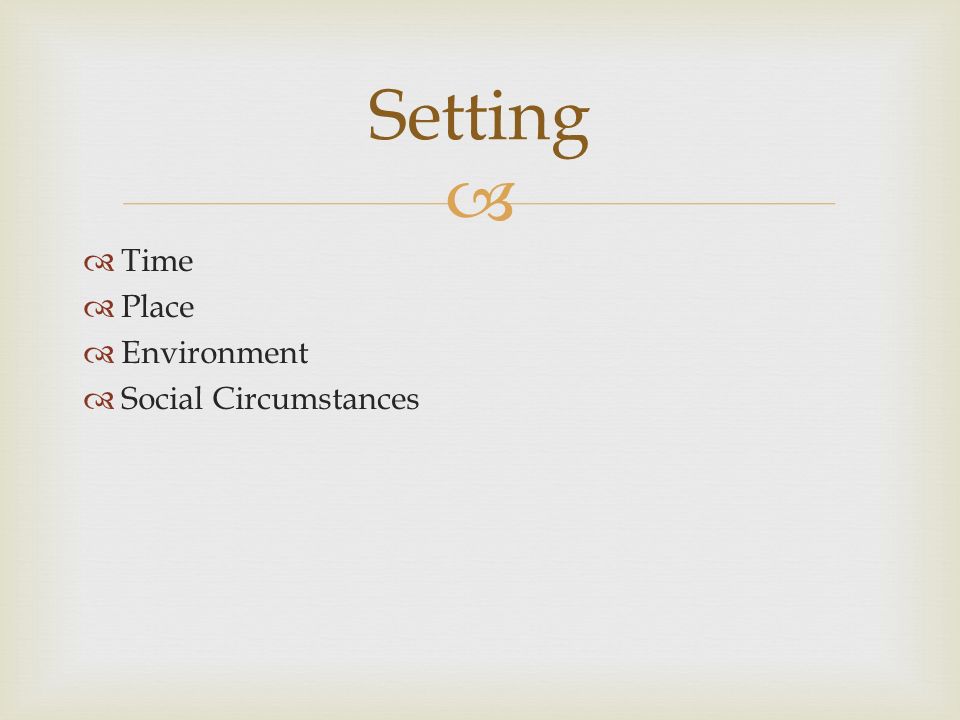 Setting

Time
Place
Environment
Social Circumstances